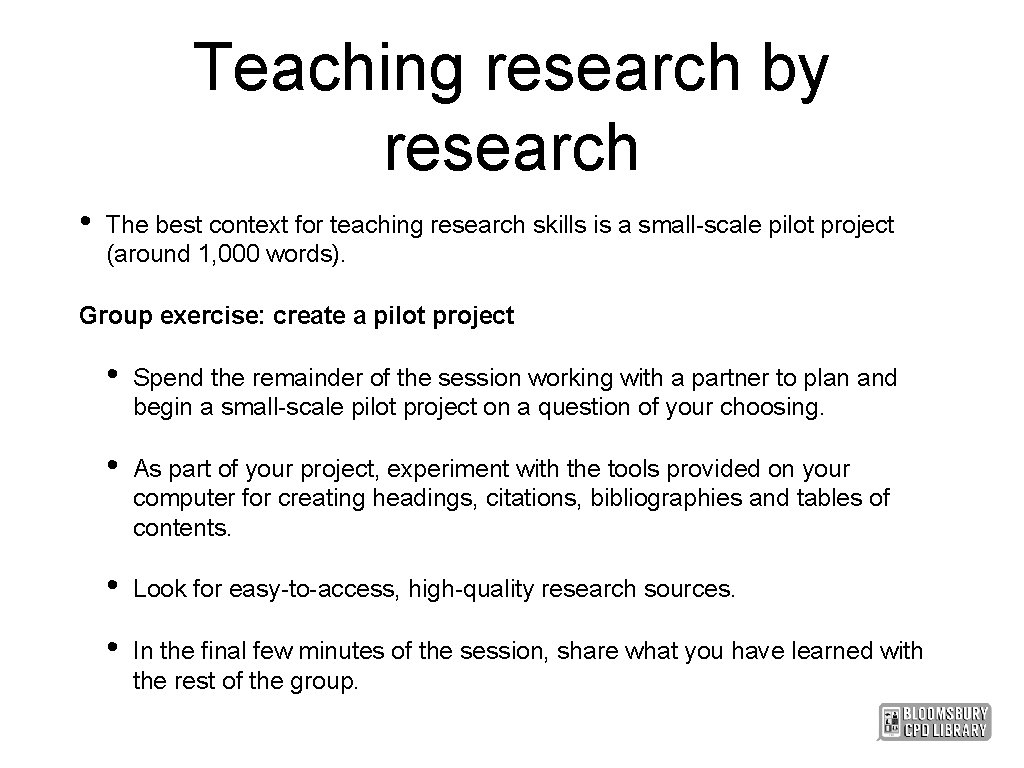 Teaching research by research

• The best context for teaching research skills is a small-scale pilot project (around 1,000 words).

Group exercise: create a pilot project

• Spend the remainder of the session working with a partner to plan and begin a small-scale pilot project on a question of your choosing.

• As part of your project, experiment with the tools provided on your computer for creating headings, citations, bibliographies and tables of contents.

• Look for easy-to-access, high-quality research sources.

• In the final few minutes of the session, share what you have learned with the rest of the group.

BLOOMSBURY CPD LIBRARY